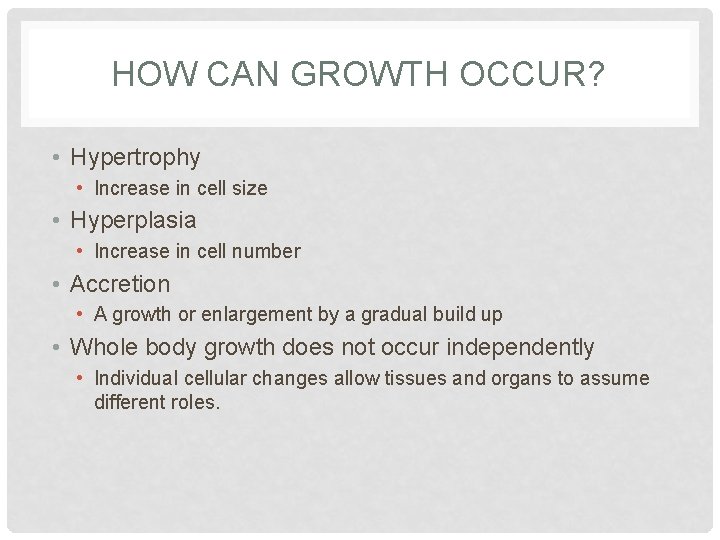 HOW CAN GROWTH OCCUR?

• Hypertrophy
  • Increase in cell size
• Hyperplasia
  • Increase in cell number
• Accretion
  • A growth or enlargement by a gradual build up
• Whole body growth does not occur independently
  • Individual cellular changes allow tissues and organs to assume different roles.